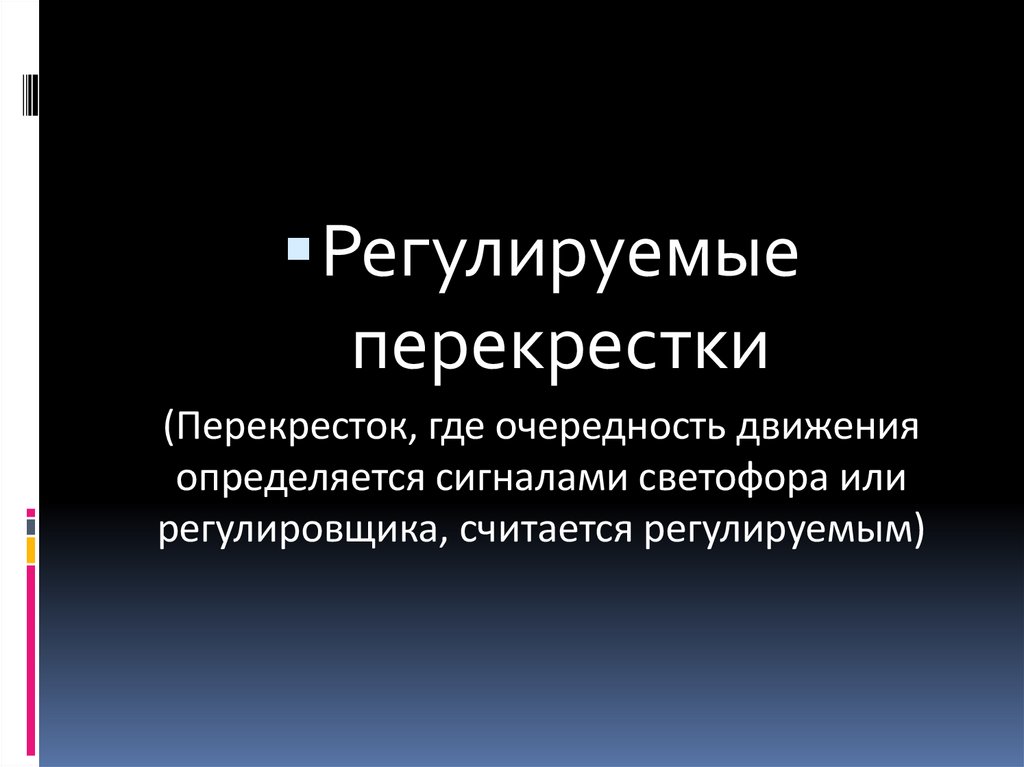 Регулируемые перекрестки

(Перекресток, где очередность движения определяется сигналами светофора или регулировщика, считается регулируемым)